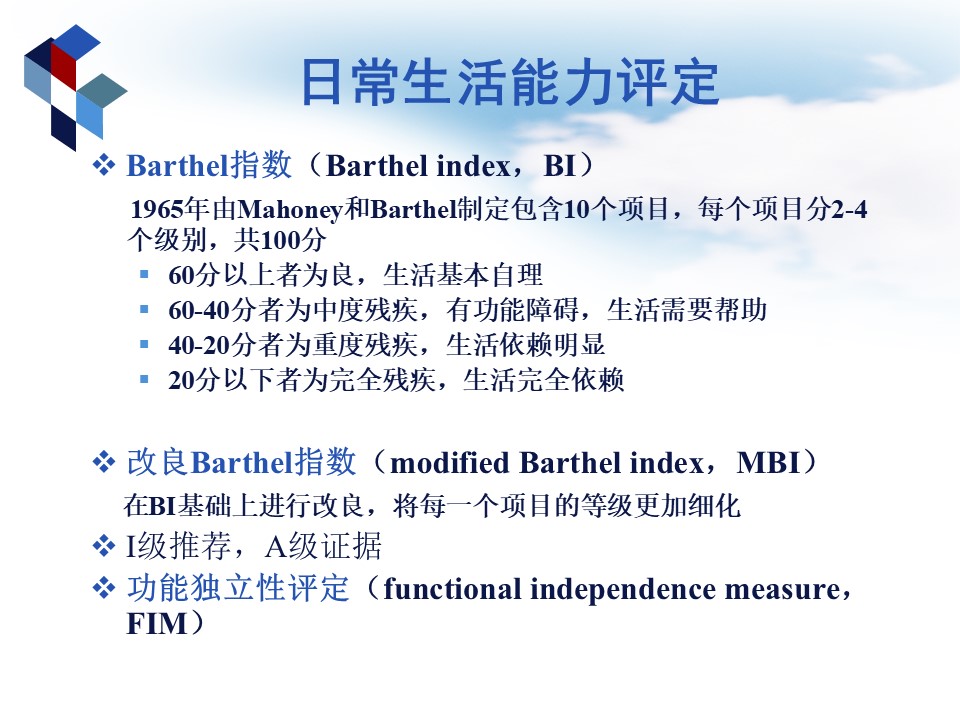 日常生活能力评定

❖ Barthel指数（Barthel index，BI）

1965年由Mahoney和Barthel制定包含10个项目，每个项目分2-4个级别，共100分

▪ 60分以上者为良，生活基本自理
▪ 60-40分者为中度残疾，有功能障碍，生活需要帮助
▪ 40-20分者为重度残疾，生活依赖明显
▪ 20分以下者为完全残疾，生活完全依赖

❖ 改良Barthel指数（modified Barthel index，MBI）

在BI基础上进行改良，将每一个项目的等级更加细化

❖ I级推荐，A级证据

❖ 功能独立性评定（functional independence measure，FIM）